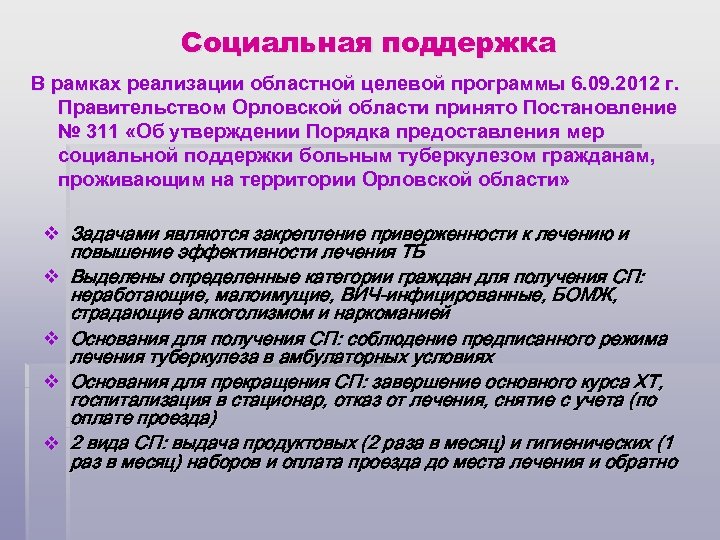 Социальная поддержка

В рамках реализации областной целевой программы 6.09.2012 г. Правительством Орловской области принято Постановление № 311 «Об утверждении Порядка предоставления мер социальной поддержки больным туберкулезом гражданам, проживающим на территории Орловской области»

❖ Задачами являются закрепление приверженности к лечению и повышение эффективности лечения ТБ
❖ Выделены определенные категории граждан для получения СП: неработающие, малоимущие, ВИЧ-инфицированные, БОМЖ, страдающие алкоголизмом и наркоманией
❖ Основания для получения СП: соблюдение предписанного режима лечения туберкулеза в амбулаторных условиях
❖ Основания для прекращения СП: завершение основного курса ХТ, госпитализация в стационар, отказ от лечения, снятие с учета (по оплате проезда)
❖ 2 вида СП: выдача продуктовых (2 раза в месяц) и гигиенических (1 раз в месяц) наборов и оплата проезда до места лечения и обратно